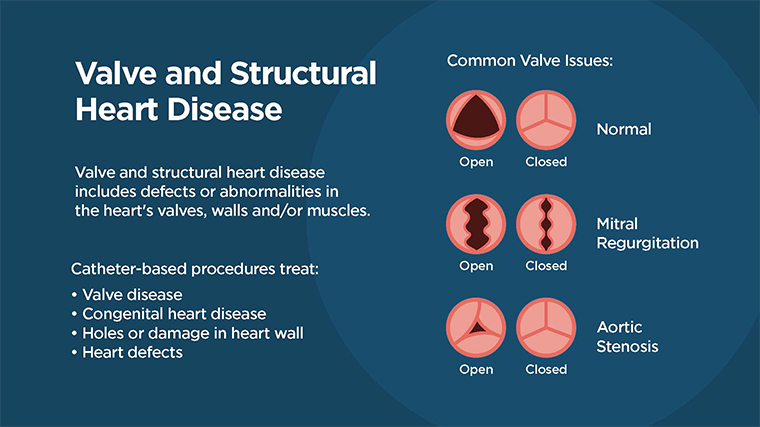 Valve and Structural Heart Disease

Valve and structural heart disease includes defects or abnormalities in the heart's valves, walls and/or muscles.

Catheter-based procedures treat:
• Valve disease
• Congenital heart disease
• Holes or damage in heart wall
• Heart defects

Common Valve Issues:

Open
Closed
Normal

Open
Closed
Mitral Regurgitation

Open
Closed
Aortic Stenosis